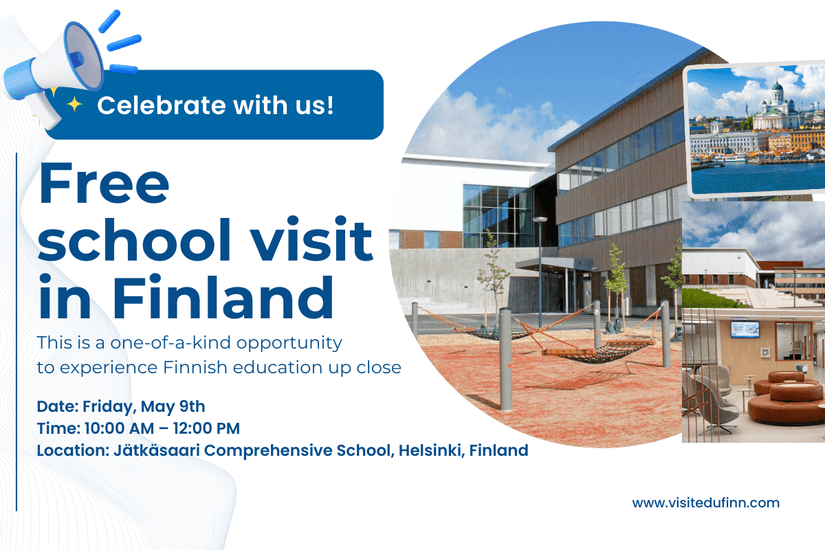 Celebrate with us!

Free school visit in Finland

This is a one-of-a-kind opportunity to experience Finnish education up close

Date: Friday, May 9th
Time: 10:00 AM – 12:00 PM
Location: Jätkäsaari Comprehensive School, Helsinki, Finland

www.visitedufinn.com